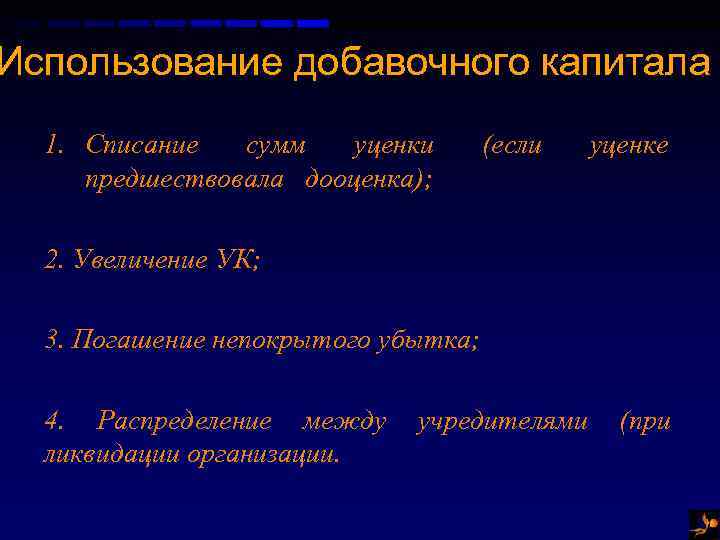 Использование добавочного капитала

1. Списание сумм уценки (если уценке предшествовала дооценка);

2. Увеличение УК;

3. Погашение непокрытого убытка;

4. Распределение между учредителями (при ликвидации организации.